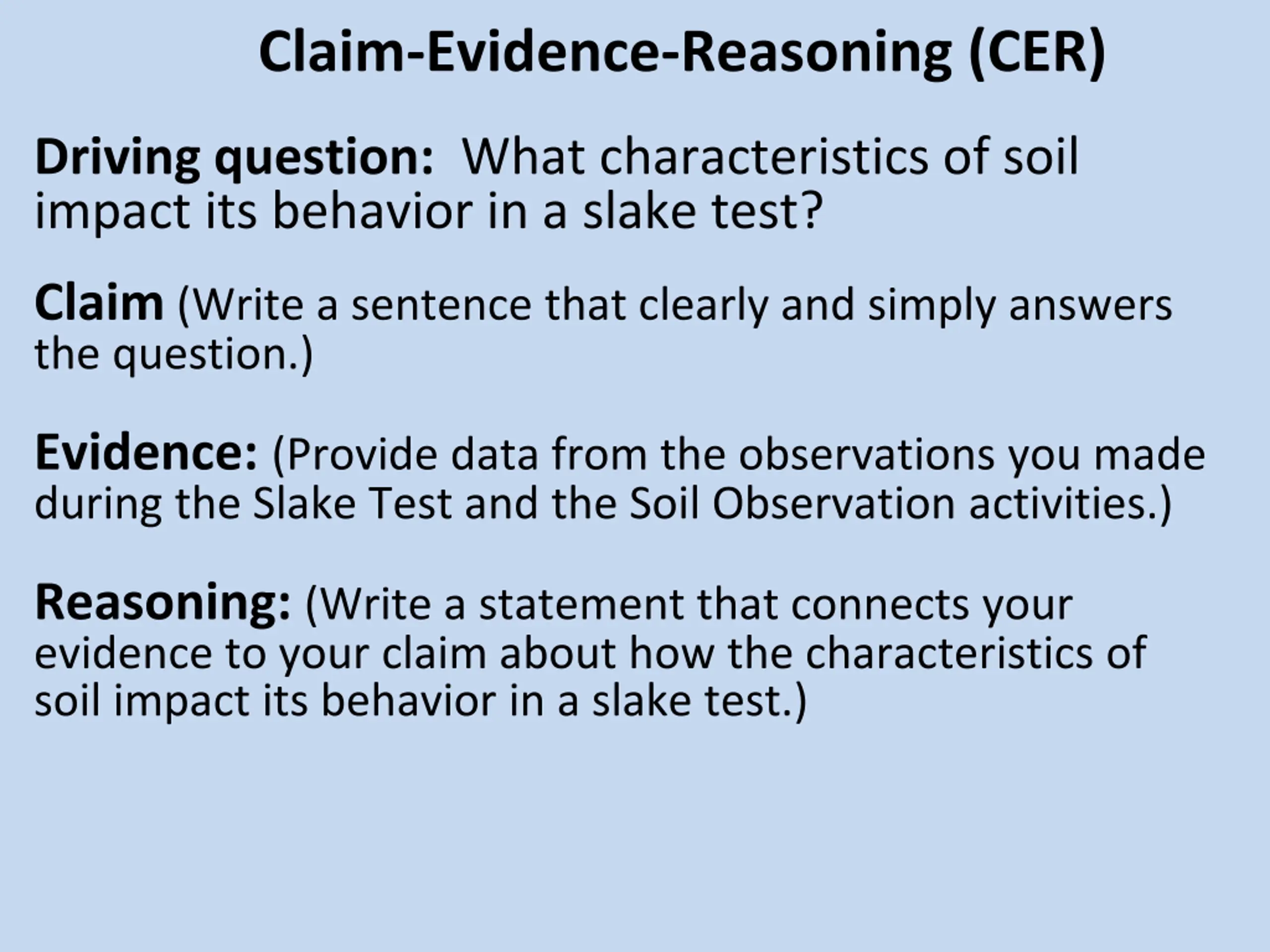 Claim-Evidence-Reasoning (CER)

Driving question: What characteristics of soil impact its behavior in a slake test?

Claim (Write a sentence that clearly and simply answers the question.)

Evidence: (Provide data from the observations you made during the Slake Test and the Soil Observation activities.)

Reasoning: (Write a statement that connects your evidence to your claim about how the characteristics of soil impact its behavior in a slake test.)